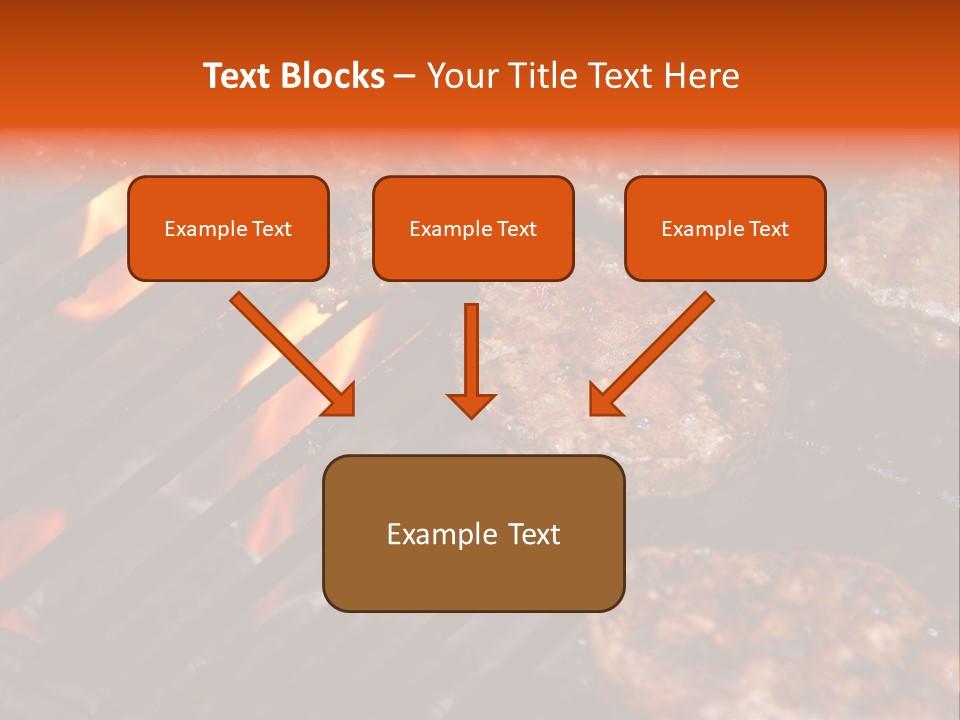 Text Blocks – Your Title Text Here

Example Text

Example Text

Example Text

Example Text